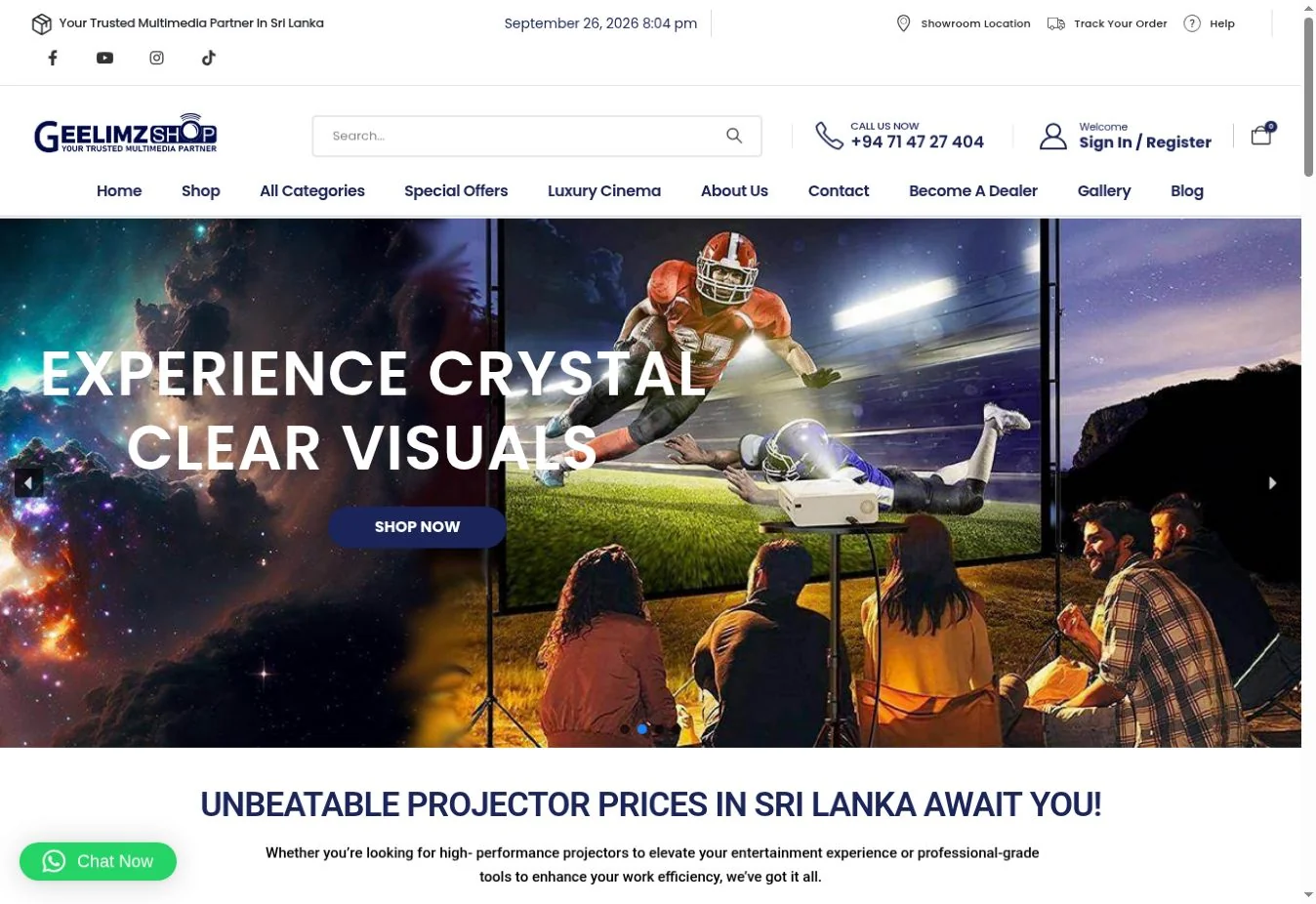 Your Trusted Multimedia Partner In Sri Lanka

September 26, 2026 8:04 pm

Showroom Location Track Your Order Help

GEELIMZSHOP
YOUR TRUSTED MULTIMEDIA PARTNER

Search...

CALL US NOW
+94 71 47 27 404

Welcome
Sign In / Register

0

Home Shop All Categories Special Offers Luxury Cinema About Us Contact Become A Dealer Gallery Blog

EXPERIENCE CRYSTAL CLEAR VISUALS

SHOP NOW

UNBEATABLE PROJECTOR PRICES IN SRI LANKA AWAIT YOU!

Whether you're looking for high- performance projectors to elevate your entertainment experience or professional-grade tools to enhance your work efficiency, we've got it all.

Chat Now